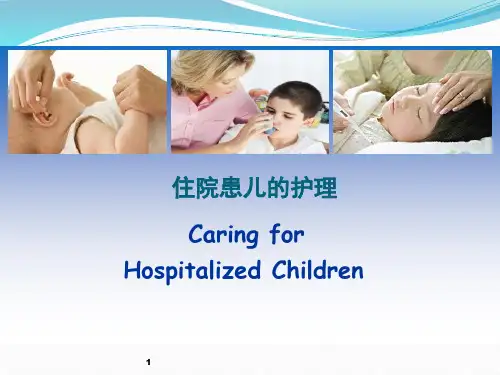 住院患儿的护理

Caring for
Hospitalized Children

1